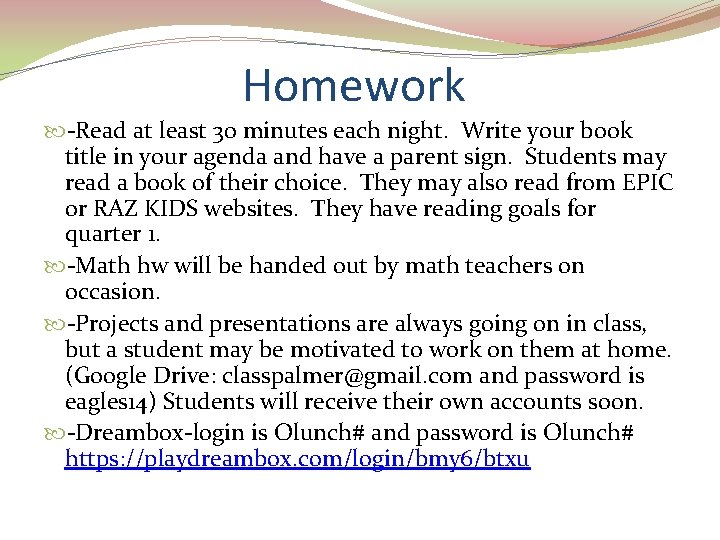 Homework

-Read at least 30 minutes each night. Write your book title in your agenda and have a parent sign. Students may read a book of their choice. They may also read from EPIC or RAZ KIDS websites. They have reading goals for quarter 1.

-Math hw will be handed out by math teachers on occasion.

-Projects and presentations are always going on in class, but a student may be motivated to work on them at home. (Google Drive: classpalmer@gmail.com and password is eagles14) Students will receive their own accounts soon.

-Dreambox-login is Olunch# and password is Olunch# https://playdreambox.com/login/bmy6/btxu